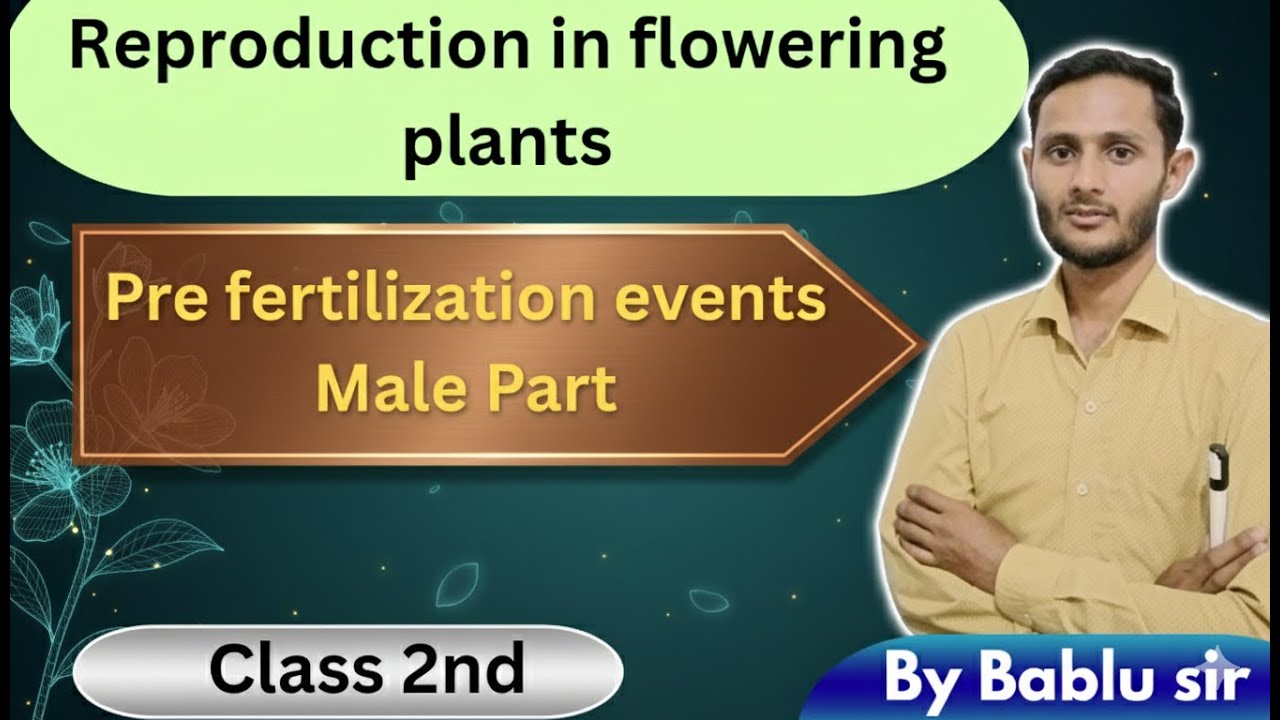 Reproduction in flowering plants

Pre fertilization events
Male Part

Class 2nd

By Bablu sir